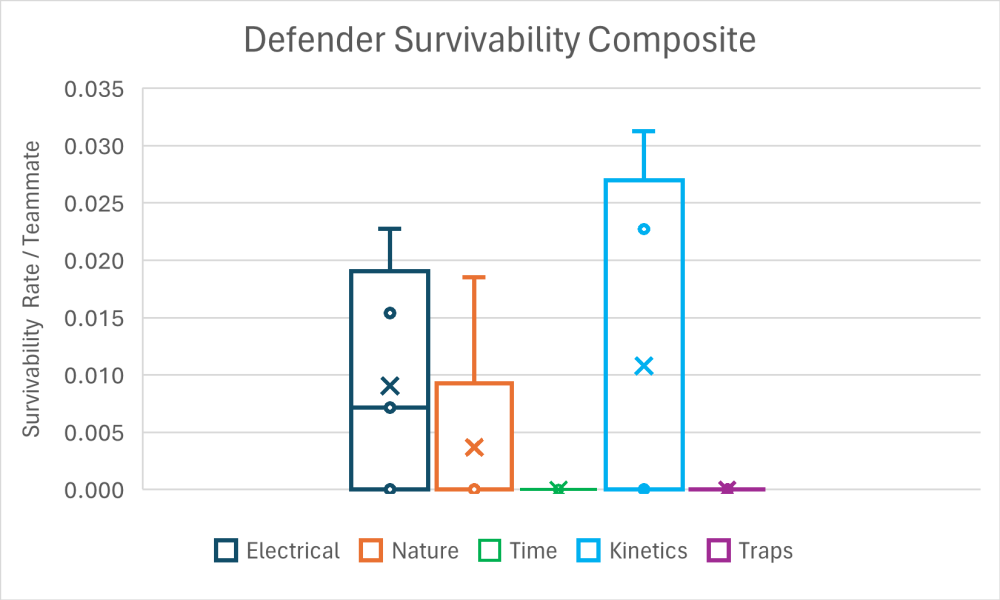 Defender Survivability Composite

Survivability Rate / Teammate

0.035
0.030
0.025
0.020
0.015
0.010
0.005
0.000

Electrical Nature Time Kinetics Traps